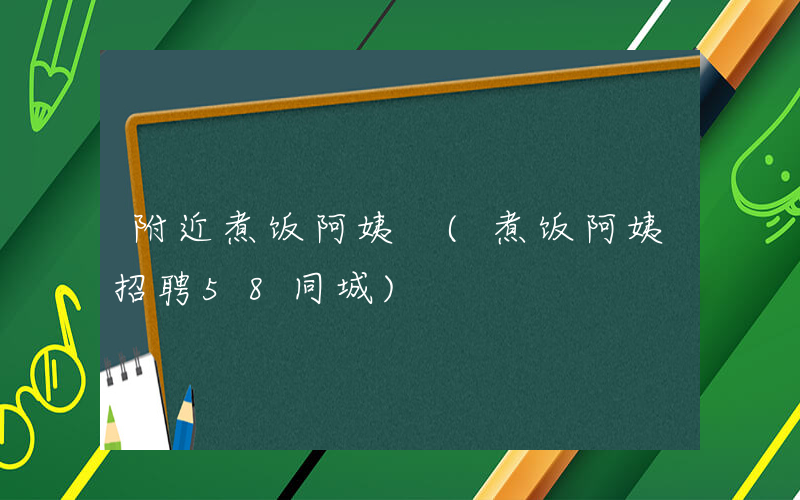 附近煮饭阿姨（煮饭阿姨招聘58同城）